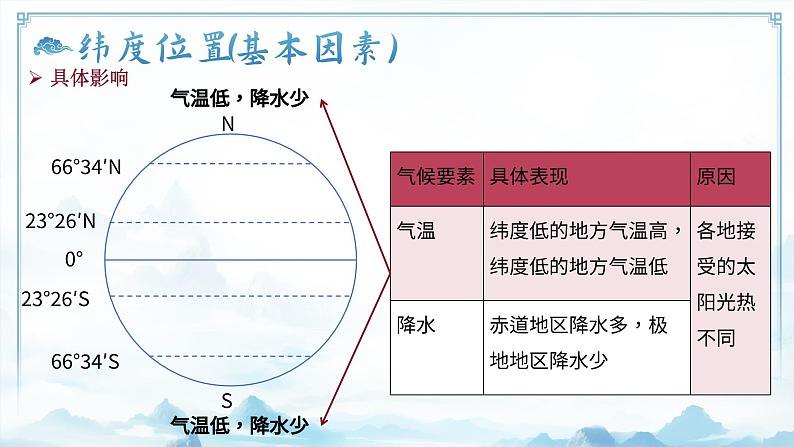 纬度位置(基本因素)

➢ 具体影响

气温低，降水少

N

66°34′N

23°26′N

0°

23°26′S

66°34′S

S

气温低，降水少

| 气候要素 | 具体表现 | 原因 |
|---|---|---|
| 气温 | 纬度低的地方气温高，纬度低的地方气温低 | 各地接受的太阳光热不同 |
| 降水 | 赤道地区降水多，极地地区降水少 | |